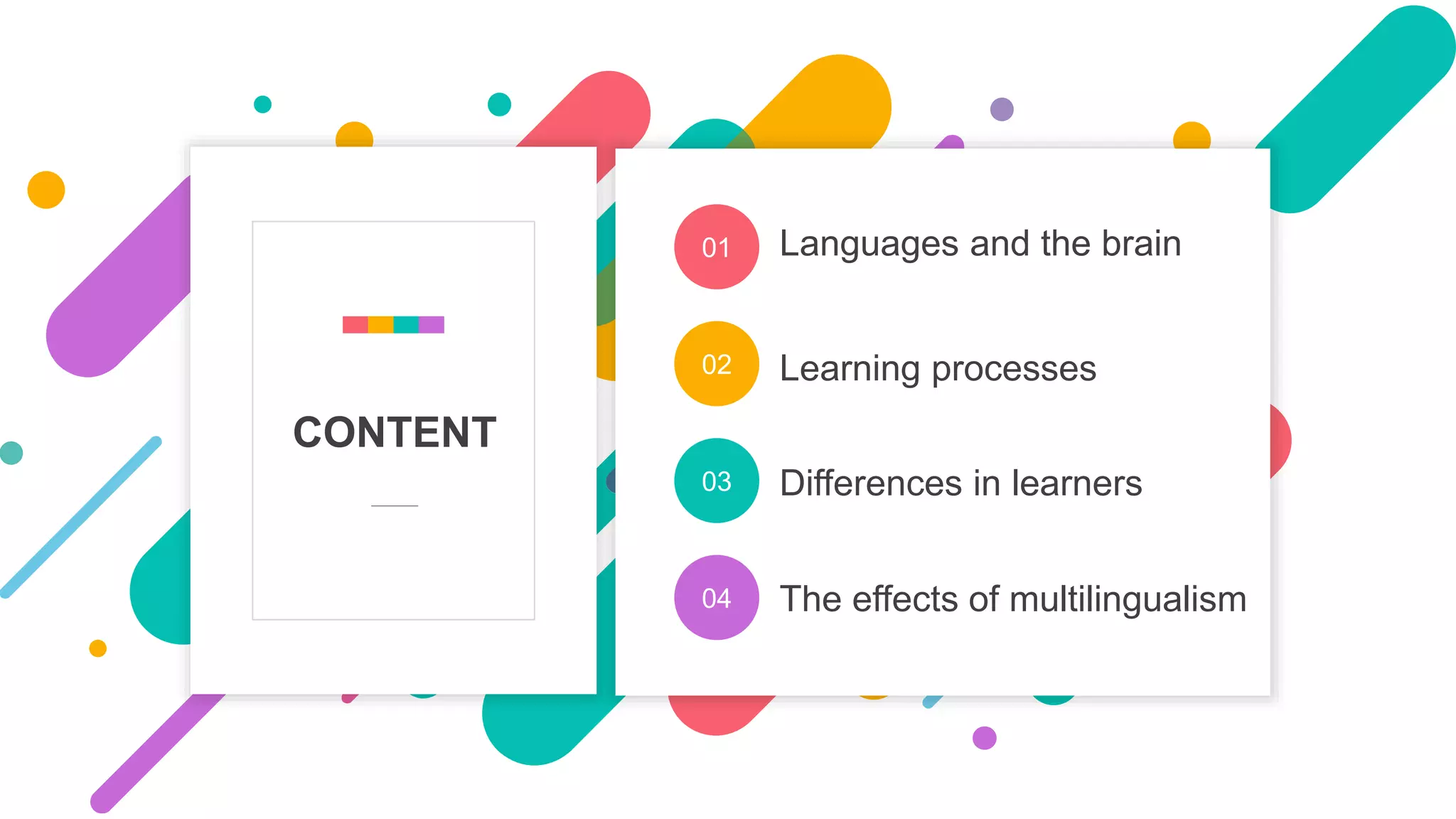 CONTENT

01 Languages and the brain

02 Learning processes

03 Differences in learners

04 The effects of multilingualism